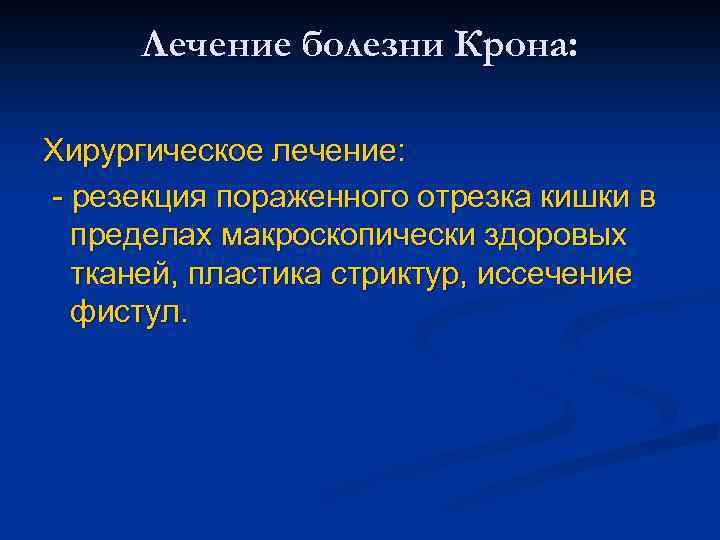 Лечение болезни Крона:

Хирургическое лечение:

- резекция пораженного отрезка кишки в пределах макроскопически здоровых тканей, пластика стриктур, иссечение фистул.